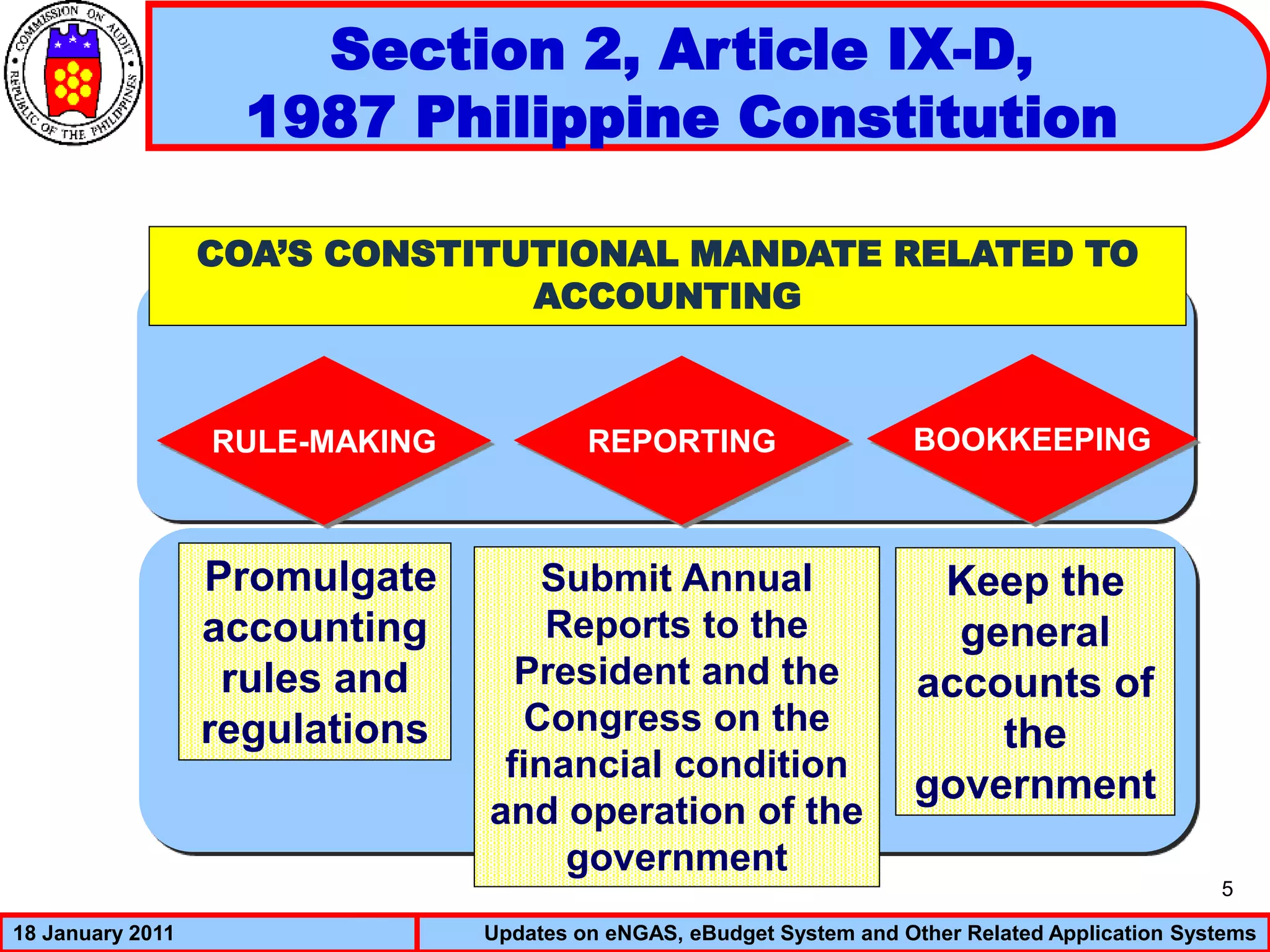 COMMISSION ON AUDIT
REPUBLIC OF THE PHILIPPINES

Section 2, Article IX-D, 1987 Philippine Constitution

COA'S CONSTITUTIONAL MANDATE RELATED TO ACCOUNTING

RULE-MAKING

REPORTING

BOOKKEEPING

Promulgate accounting rules and regulations

Submit Annual Reports to the President and the Congress on the financial condition and operation of the government

Keep the general accounts of the government

5

18 January 2011

Updates on eNGAS, eBudget System and Other Related Application Systems